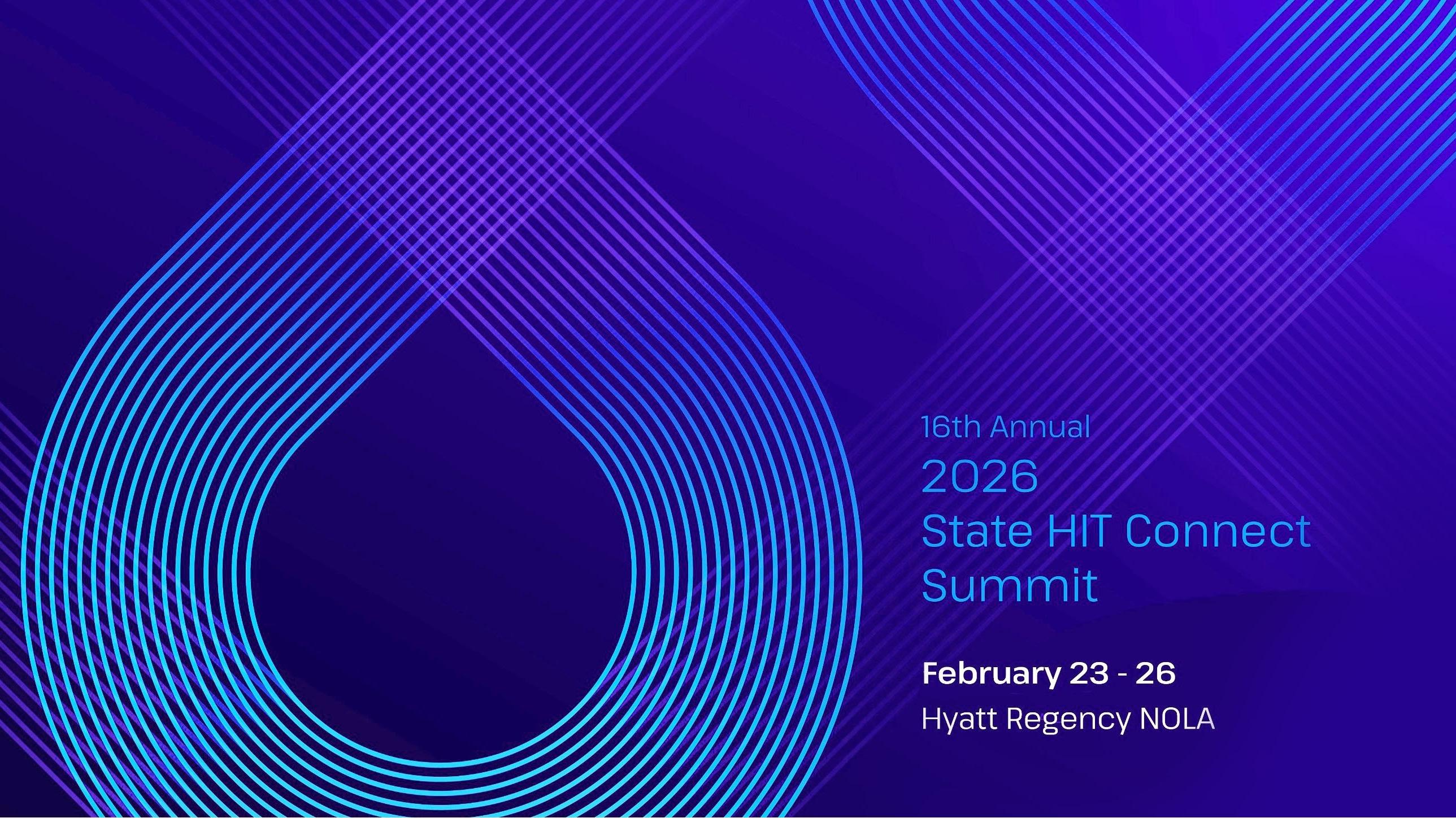 16th Annual
2026
State HIT Connect
Summit

February 23 - 26
Hyatt Regency NOLA